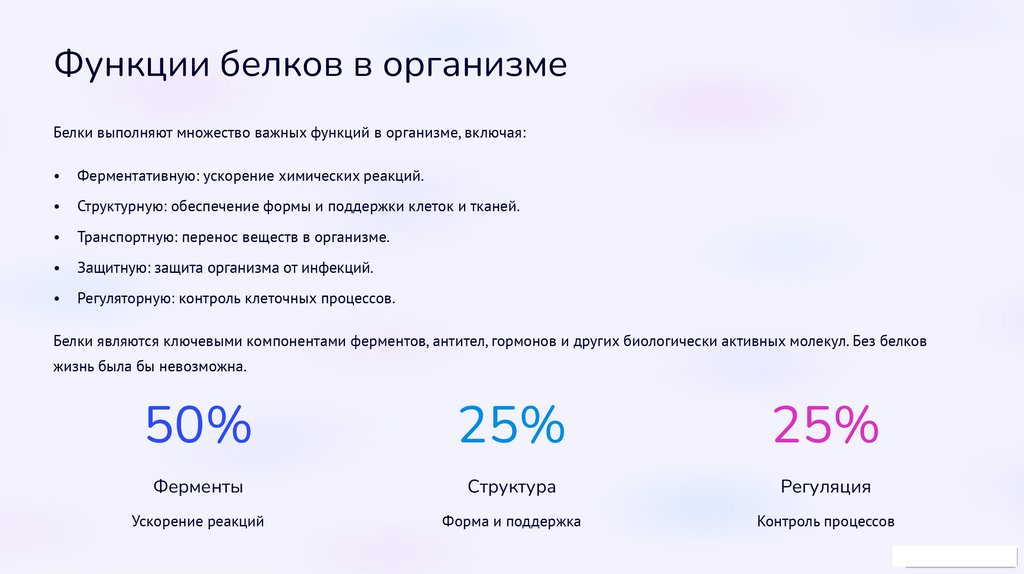 Функции белков в организме

Белки выполняют множество важных функций в организме, включая:

• Ферментативную: ускорение химических реакций.
• Структурную: обеспечение формы и поддержки клеток и тканей.
• Транспортную: перенос веществ в организме.
• Защитную: защита организма от инфекций.
• Регуляторную: контроль клеточных процессов.

Белки являются ключевыми компонентами ферментов, антител, гормонов и других биологически активных молекул. Без белков жизнь была бы невозможна.

50%

Ферменты

Ускорение реакций

25%

Структура

Форма и поддержка

25%

Регуляция

Контроль процессов